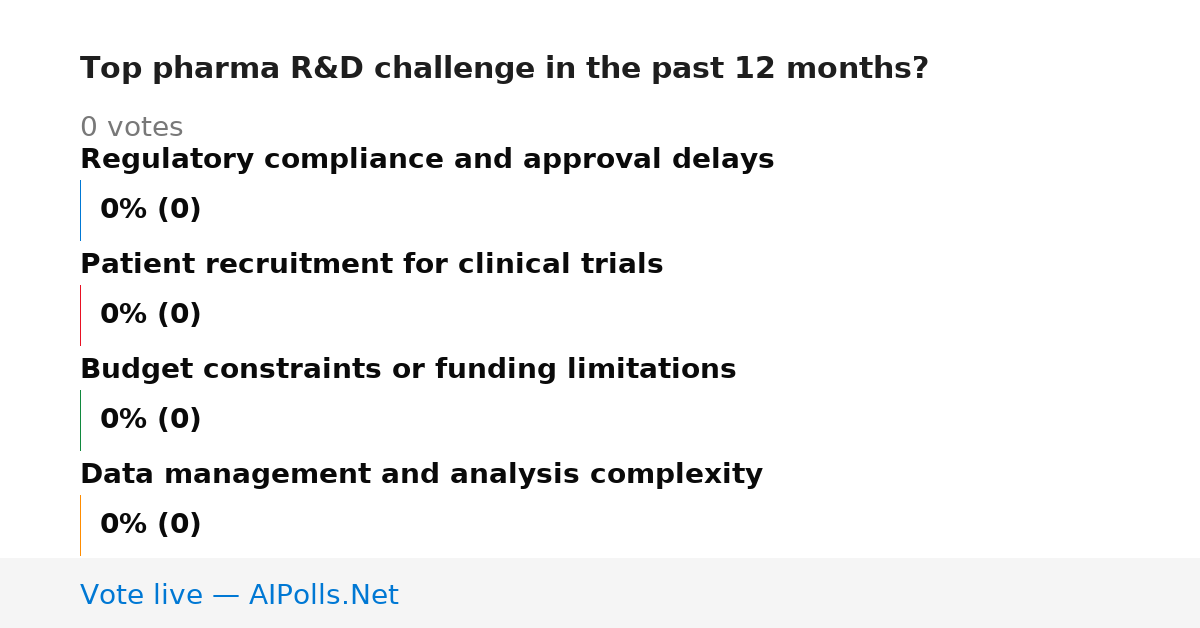 Top pharma R&D challenge in the past 12 months?

0 votes

Regulatory compliance and approval delays

0% (0)

Patient recruitment for clinical trials

0% (0)

Budget constraints or funding limitations

0% (0)

Data management and analysis complexity

0% (0)

Vote live — AIPolls.Net